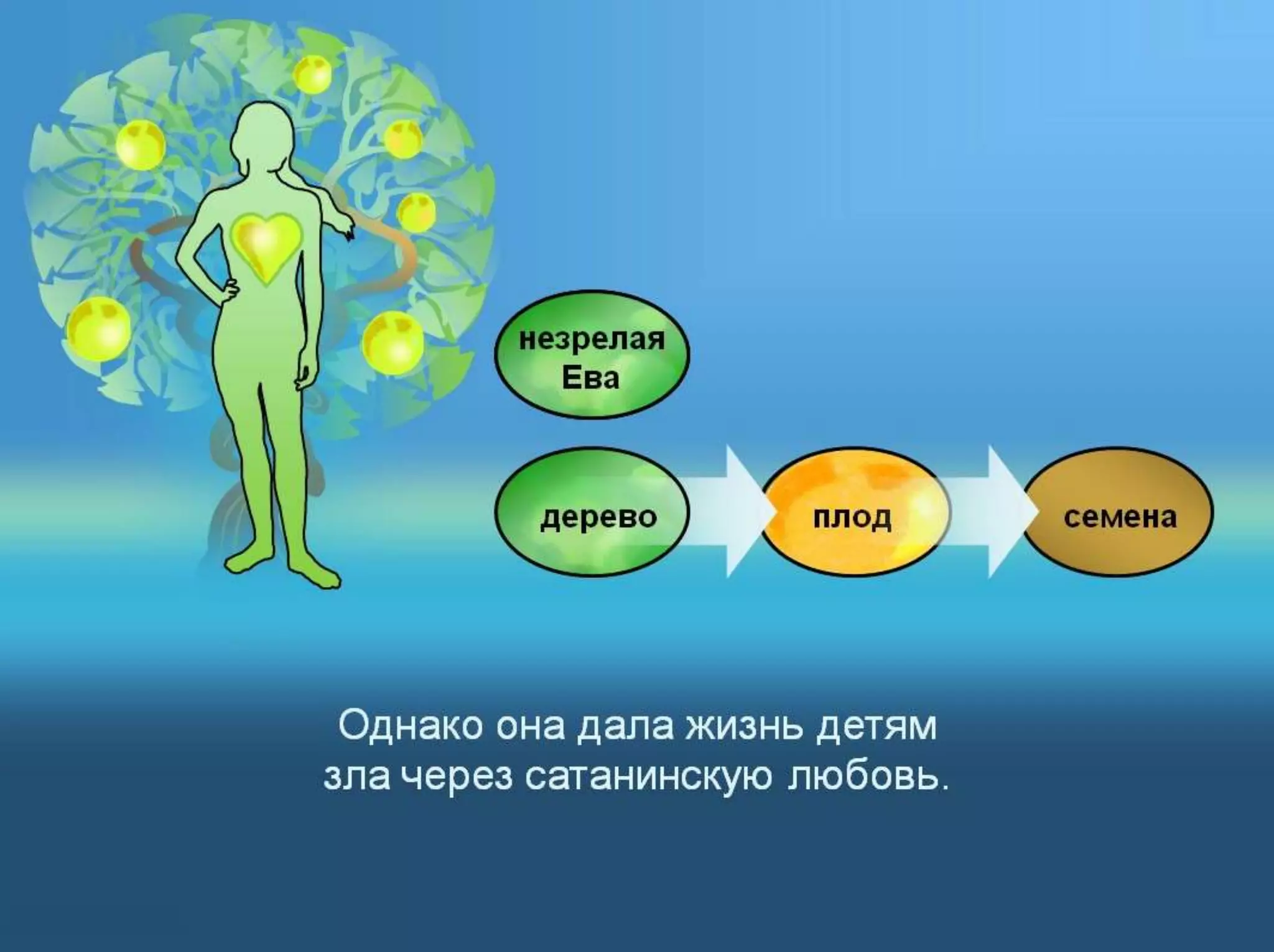 незрелая Ева

дерево

плод

семена

Однако она дала жизнь детям зла через сатанинскую любовь.